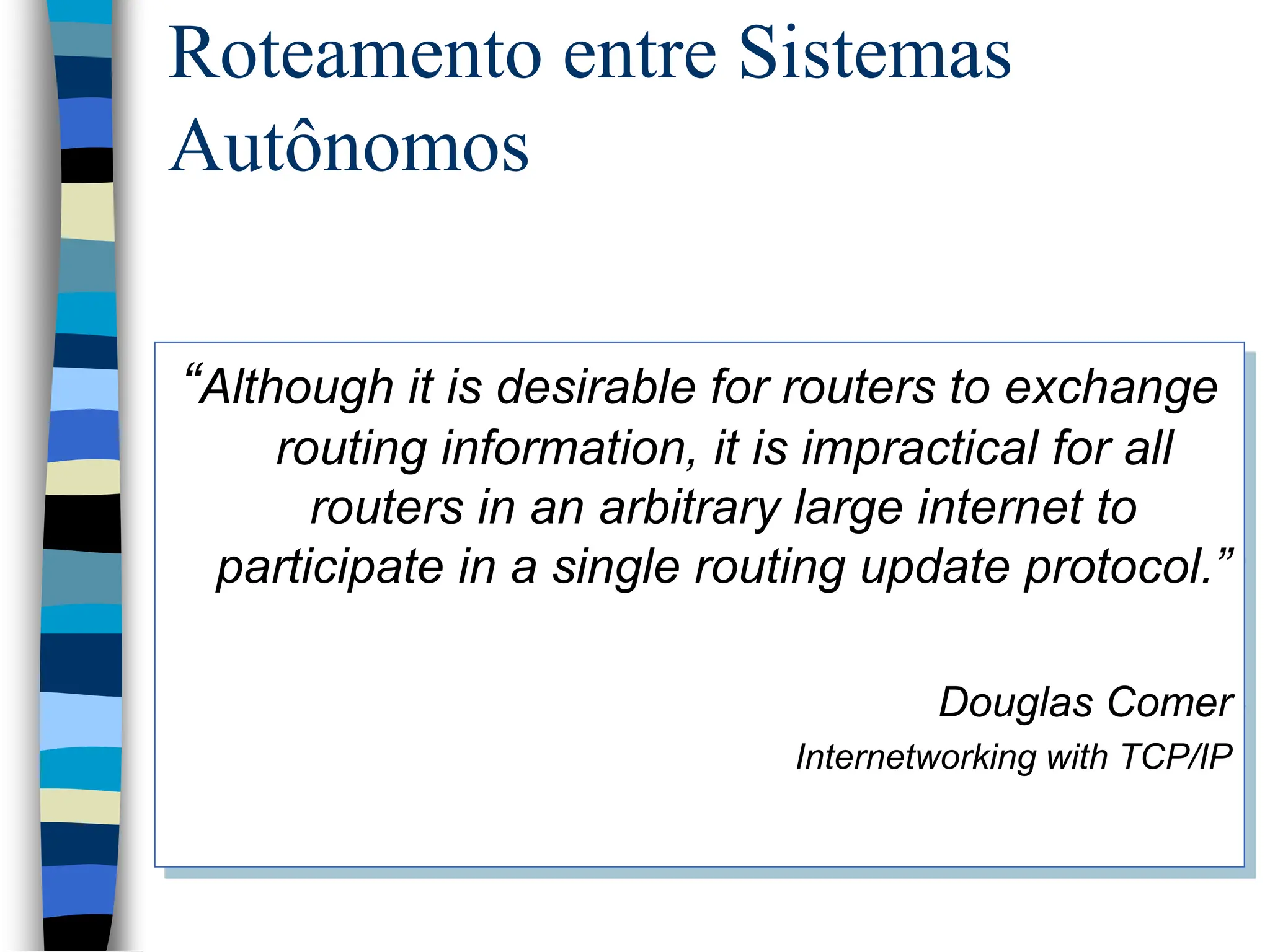 Roteamento entre Sistemas Autônomos

“Although it is desirable for routers to exchange routing information, it is impractical for all routers in an arbitrary large internet to participate in a single routing update protocol.”

Douglas Comer

Internetworking with TCP/IP